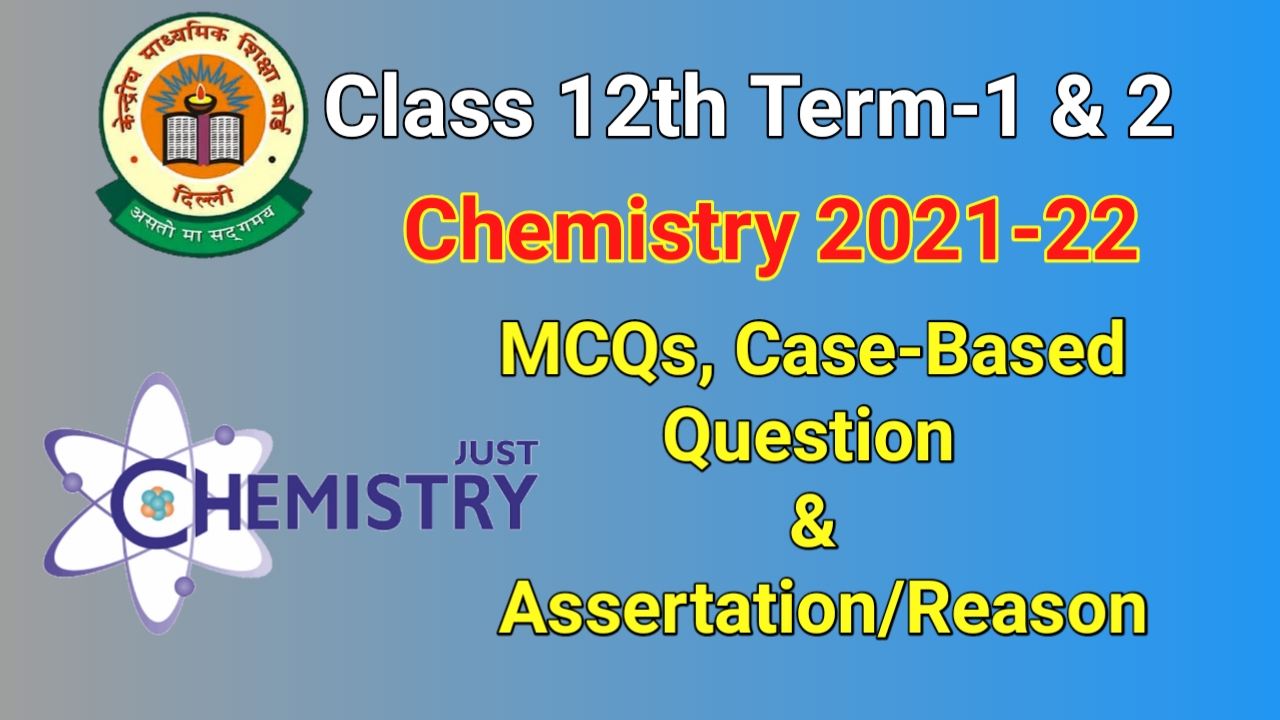 केन्द्रीय माध्यमिक शिक्षा बोर्ड
दिल्ली
असतो मा सद्गमय

Class 12th Term-1 & 2

Chemistry 2021-22

MCQs, Case-Based Question & Assertation/Reason

JUST CHEMISTRY